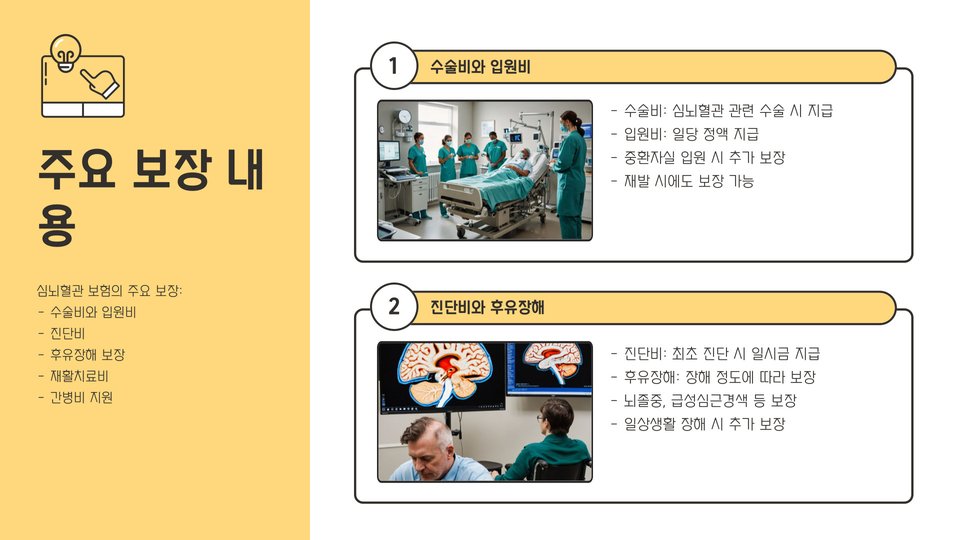 주요 보장 내용

심뇌혈관 보험의 주요 보장:
- 수술비와 입원비
- 진단비
- 후유장해 보장
- 재활치료비
- 간병비 지원

1 수술비와 입원비

- 수술비: 심뇌혈관 관련 수술 시 지급
- 입원비: 일당 정액 지급
- 중환자실 입원 시 추가 보장
- 재발 시에도 보장 가능

2 진단비와 후유장해

- 진단비: 최초 진단 시 일시금 지급
- 후유장해: 장해 정도에 따라 보장
- 뇌졸중, 급성심근경색 등 보장
- 일상생활 장해 시 추가 보장